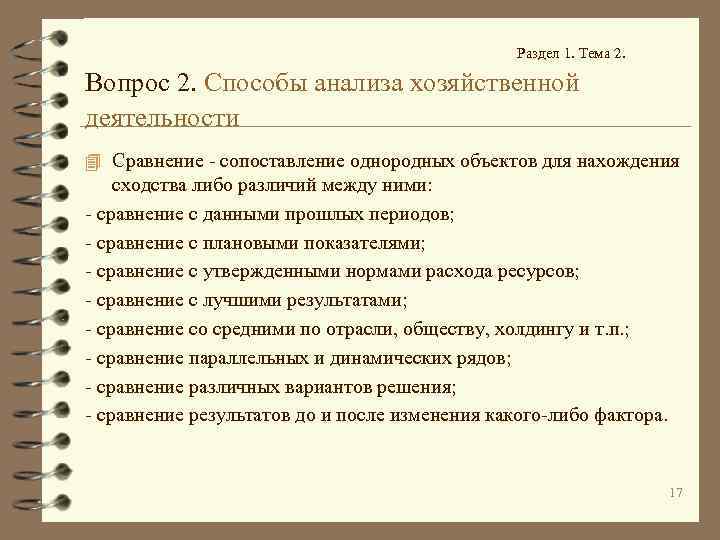 Раздел 1. Тема 2.

Вопрос 2. Способы анализа хозяйственной деятельности

Сравнение - сопоставление однородных объектов для нахождения сходства либо различий между ними:
- сравнение с данными прошлых периодов;
- сравнение с плановыми показателями;
- сравнение с утвержденными нормами расхода ресурсов;
- сравнение с лучшими результатами;
- сравнение со средними по отрасли, обществу, холдингу и т.п.;
- сравнение параллельных и динамических рядов;
- сравнение различных вариантов решения;
- сравнение результатов до и после изменения какого-либо фактора.

17